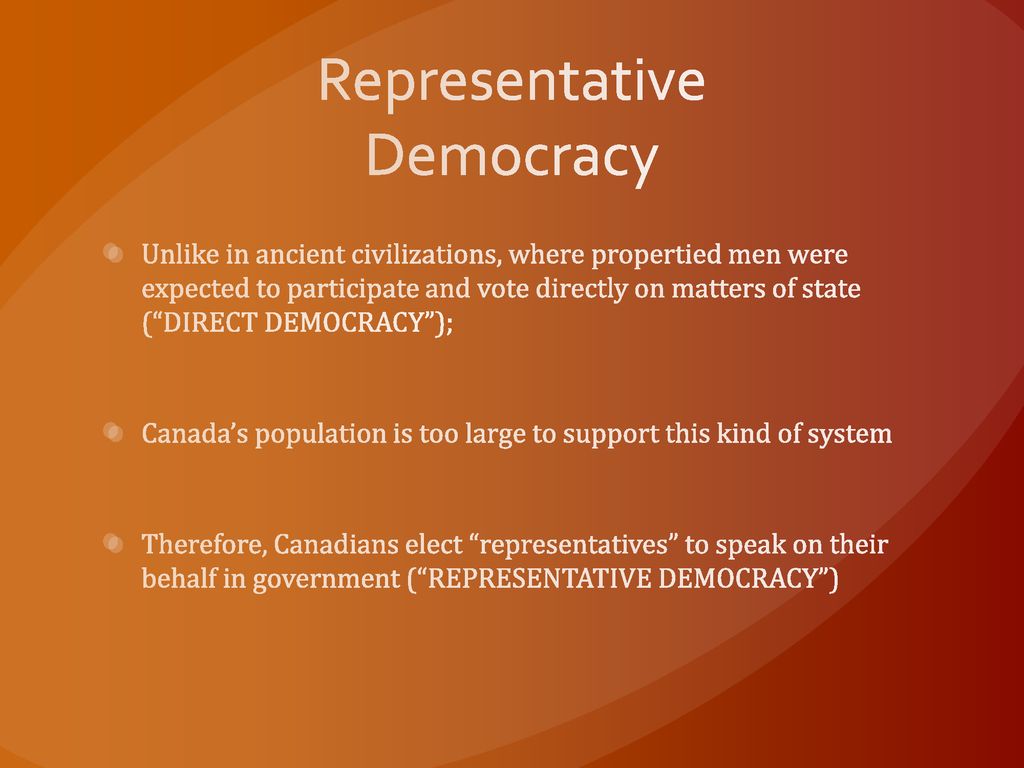 Representative Democracy

Unlike in ancient civilizations, where propertied men were expected to participate and vote directly on matters of state (“DIRECT DEMOCRACY”);

Canada’s population is too large to support this kind of system

Therefore, Canadians elect “representatives” to speak on their behalf in government (“REPRESENTATIVE DEMOCRACY”)